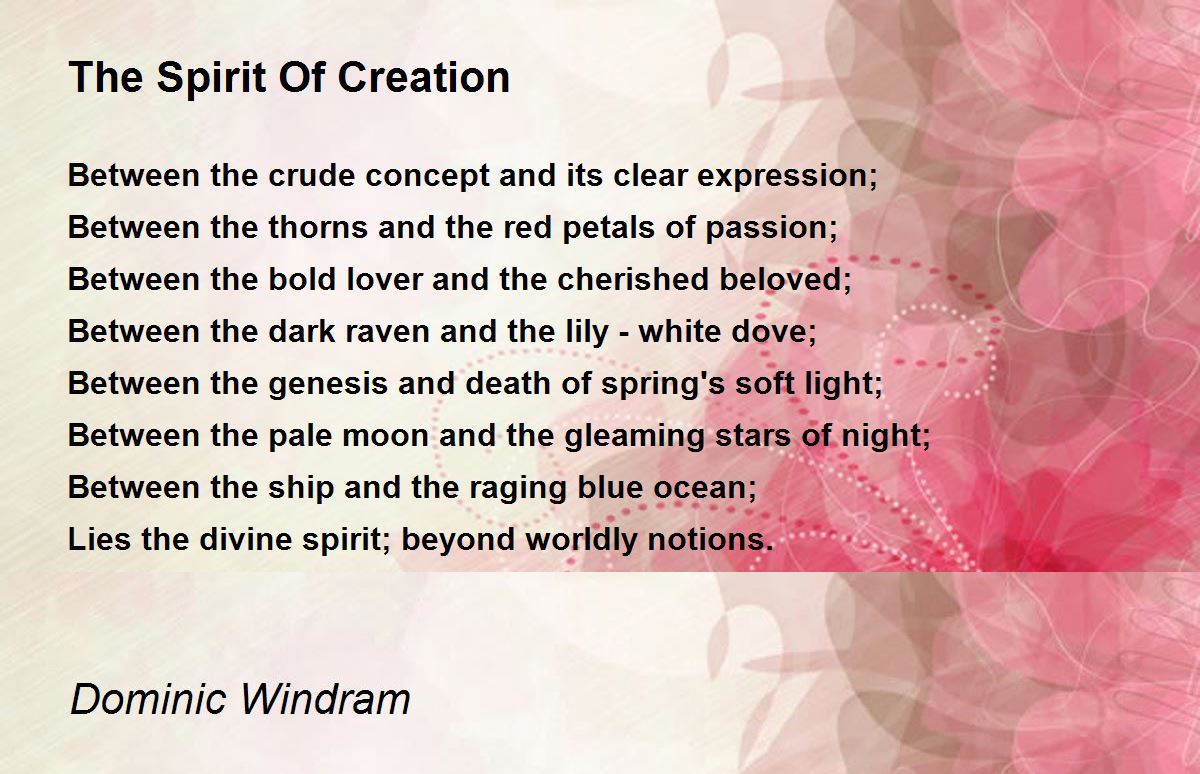 The Spirit Of Creation

Between the crude concept and its clear expression;
Between the thorns and the red petals of passion;
Between the bold lover and the cherished beloved;
Between the dark raven and the lily - white dove;
Between the genesis and death of spring's soft light;
Between the pale moon and the gleaming stars of night;
Between the ship and the raging blue ocean;
Lies the divine spirit; beyond worldly notions.

Dominic Windram